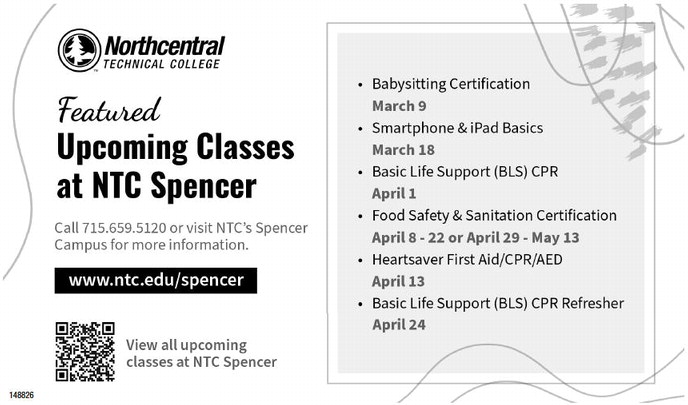 Northcentral
TECHNICAL COLLEGE

Featured
Upcoming Classes at NTC Spencer

Call 715.659.5120 or visit NTC's Spencer Campus for more information.

www.ntc.edu/spencer

View all upcoming classes at NTC Spencer

148826

• Babysitting Certification
March 9
• Smartphone & iPad Basics
March 18
• Basic Life Support (BLS) CPR
April 1
• Food Safety & Sanitation Certification
April 8 - 22 or April 29 - May 13
• Heartsaver First Aid/CPR/AED
April 13
• Basic Life Support (BLS) CPR Refresher
April 24